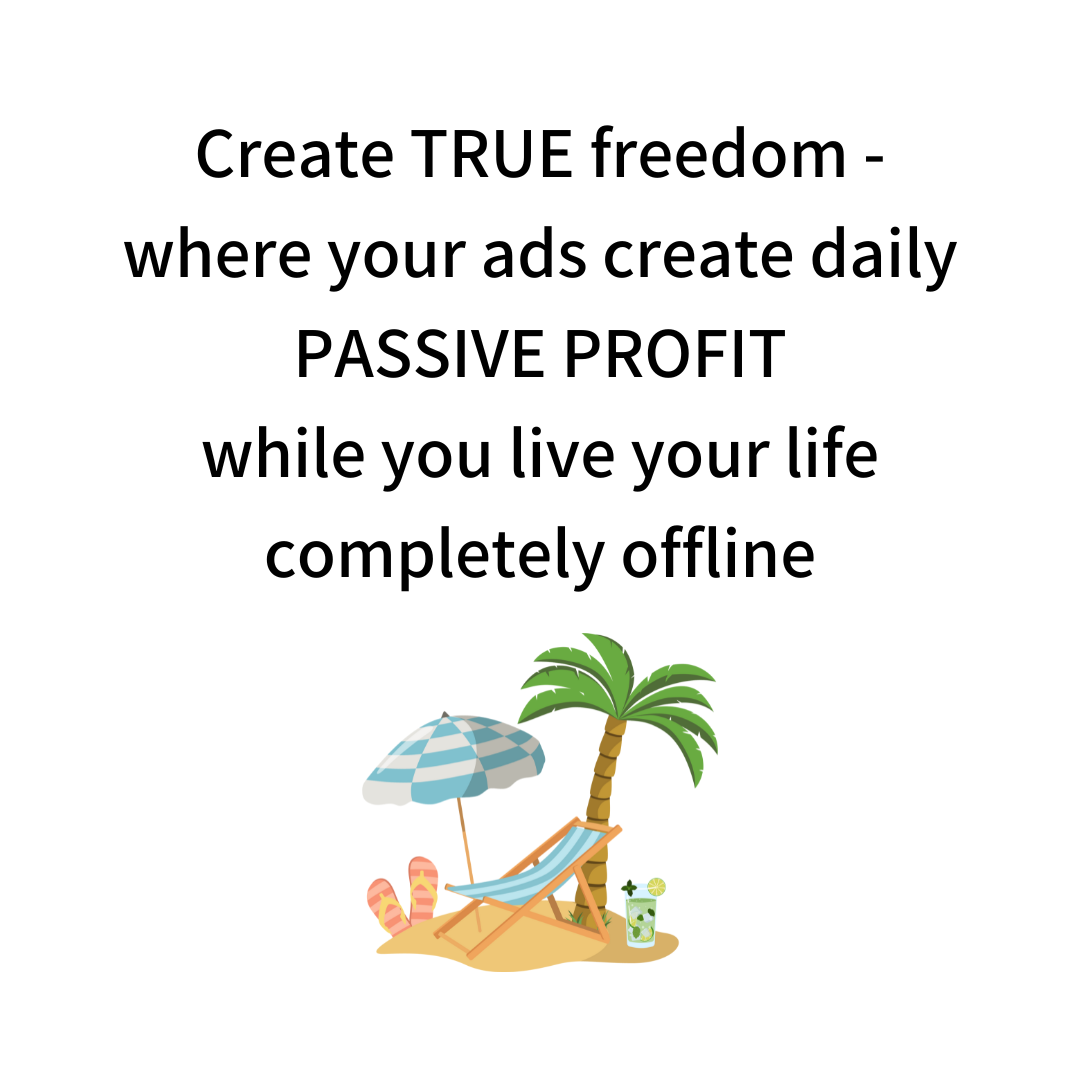 Create TRUE freedom - where your ads create daily PASSIVE PROFIT while you live your life completely offline